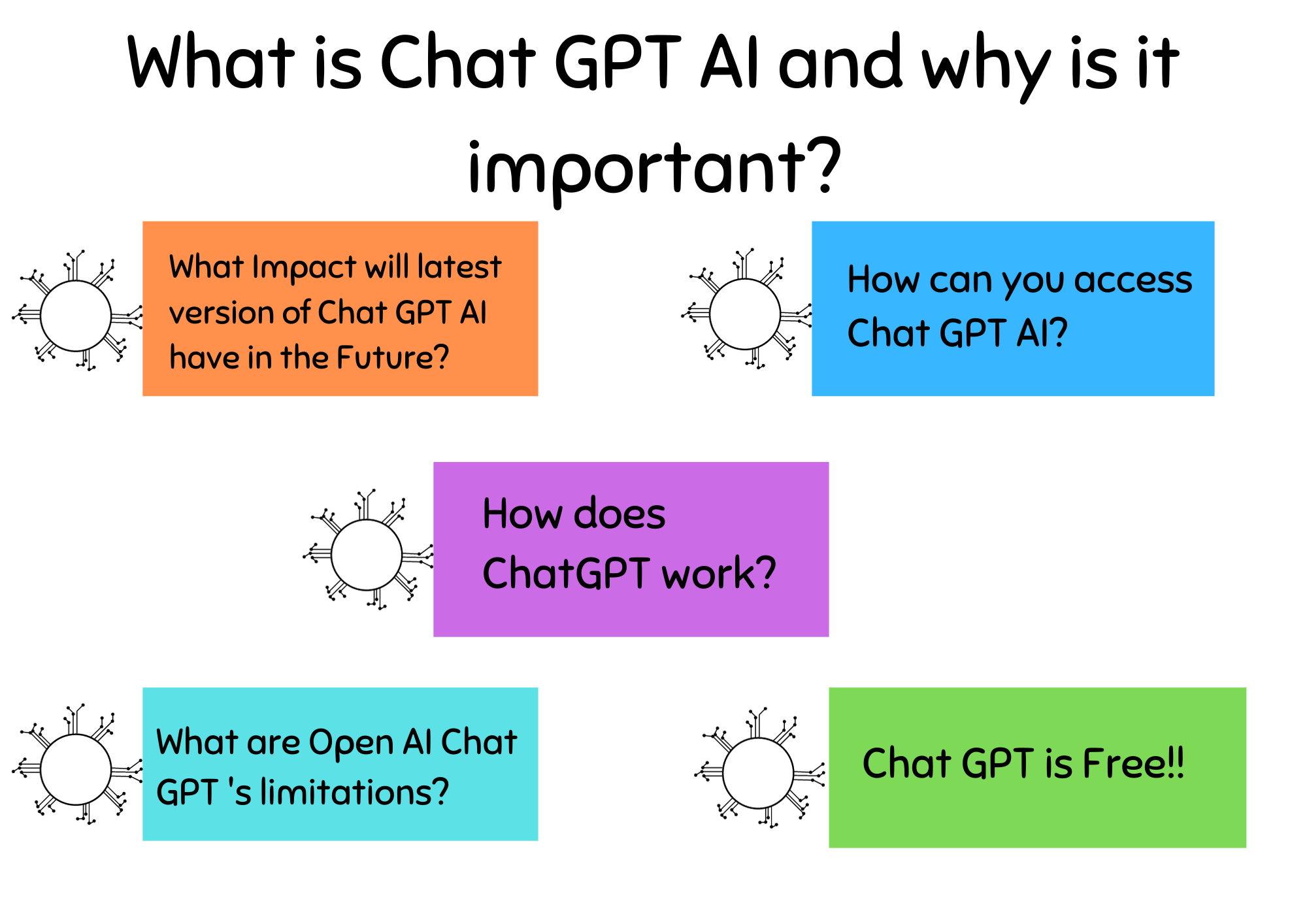 What is Chat GPT AI and why is it important?

What Impact will latest version of Chat GPT AI have in the Future?

How can you access Chat GPT AI?

How does ChatGPT work?

What are Open AI Chat GPT 's limitations?

Chat GPT is Free!!